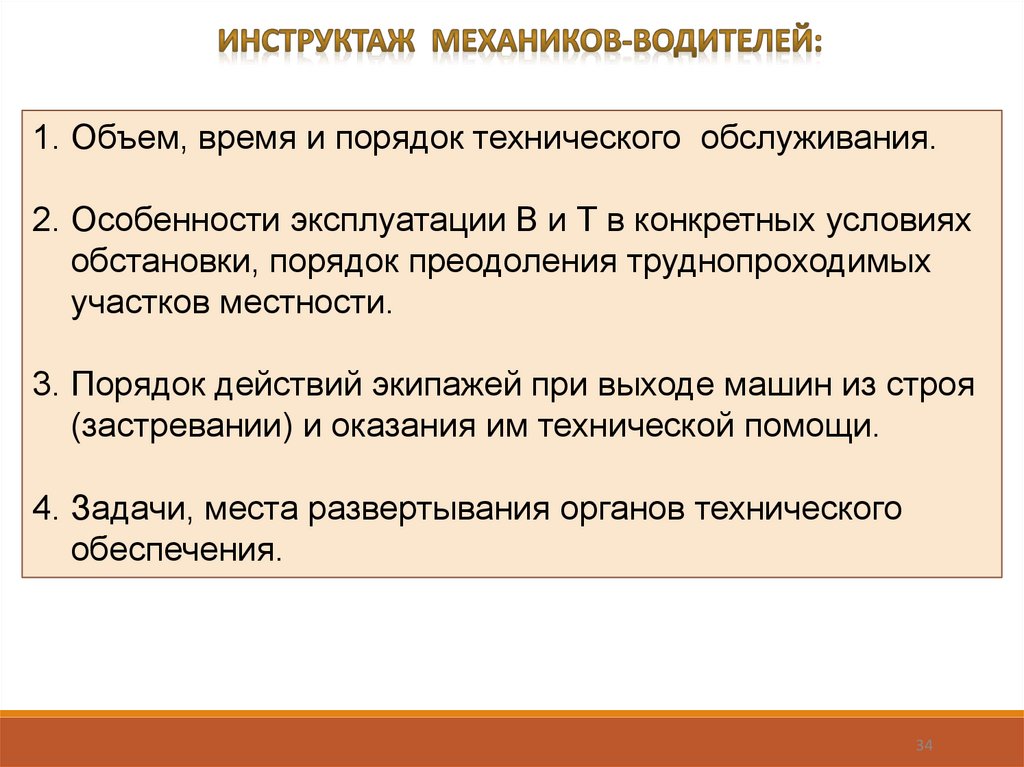 ИНСТРУКТАЖ МЕХАНИКОВ-ВОДИТЕЛЕЙ:

1. Объем, время и порядок технического обслуживания.

2. Особенности эксплуатации В и Т в конкретных условиях обстановки, порядок преодоления труднопроходимых участков местности.

3. Порядок действий экипажей при выходе машин из строя (застревании) и оказания им технической помощи.

4. Задачи, места развертывания органов технического обеспечения.

34